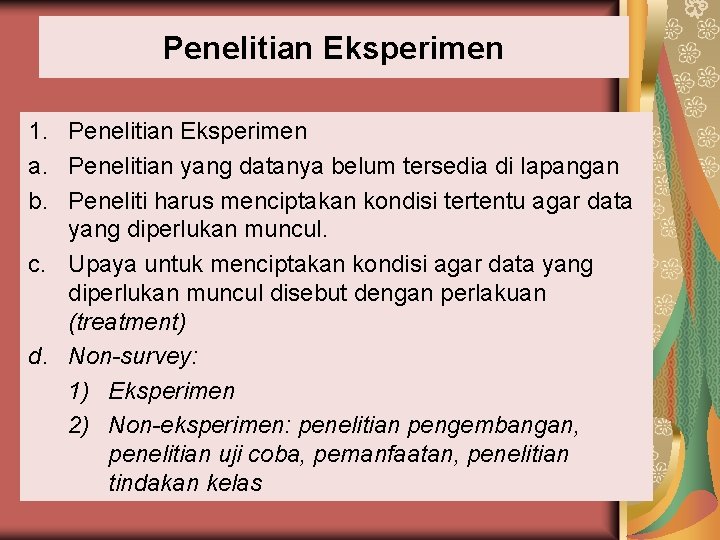 Penelitian Eksperimen

1. Penelitian Eksperimen
a. Penelitian yang datanya belum tersedia di lapangan
b. Peneliti harus menciptakan kondisi tertentu agar data yang diperlukan muncul.
c. Upaya untuk menciptakan kondisi agar data yang diperlukan muncul disebut dengan perlakuan (treatment)
d. Non-survey:
1) Eksperimen
2) Non-eksperimen: penelitian pengembangan, penelitian uji coba, pemanfaatan, penelitian tindakan kelas